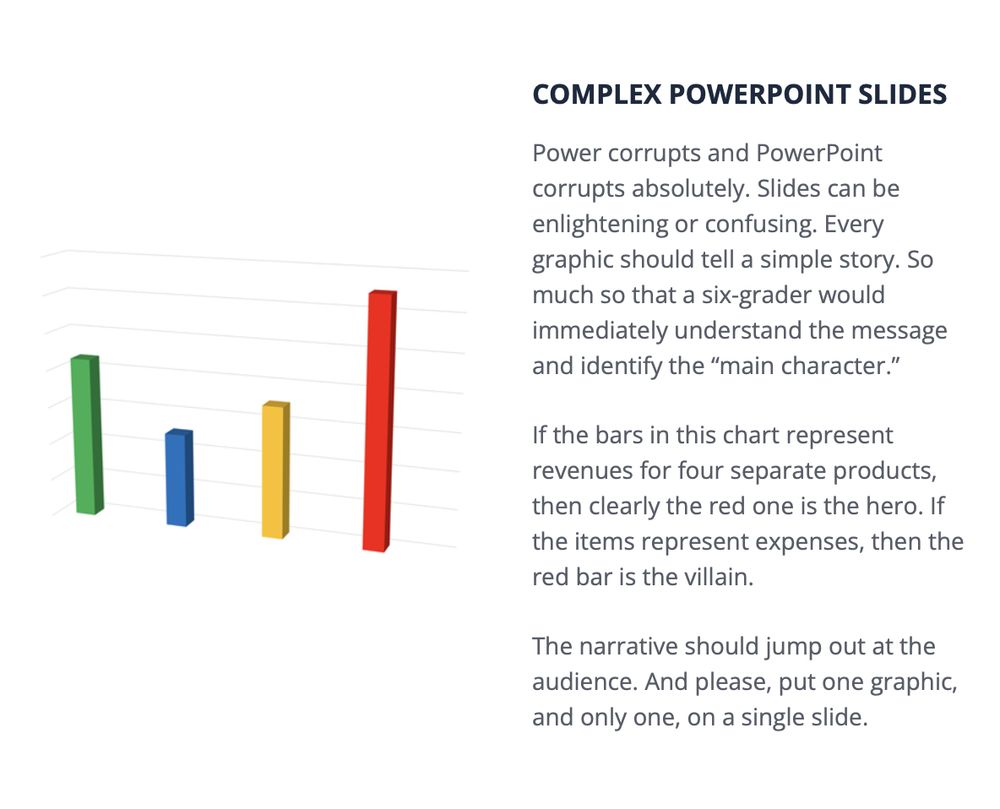 COMPLEX POWERPOINT SLIDES

Power corrupts and PowerPoint corrupts absolutely. Slides can be enlightening or confusing. Every graphic should tell a simple story. So much so that a six-grader would immediately understand the message and identify the “main character.”

If the bars in this chart represent revenues for four separate products, then clearly the red one is the hero. If the items represent expenses, then the red bar is the villain.

The narrative should jump out at the audience. And please, put one graphic, and only one, on a single slide.